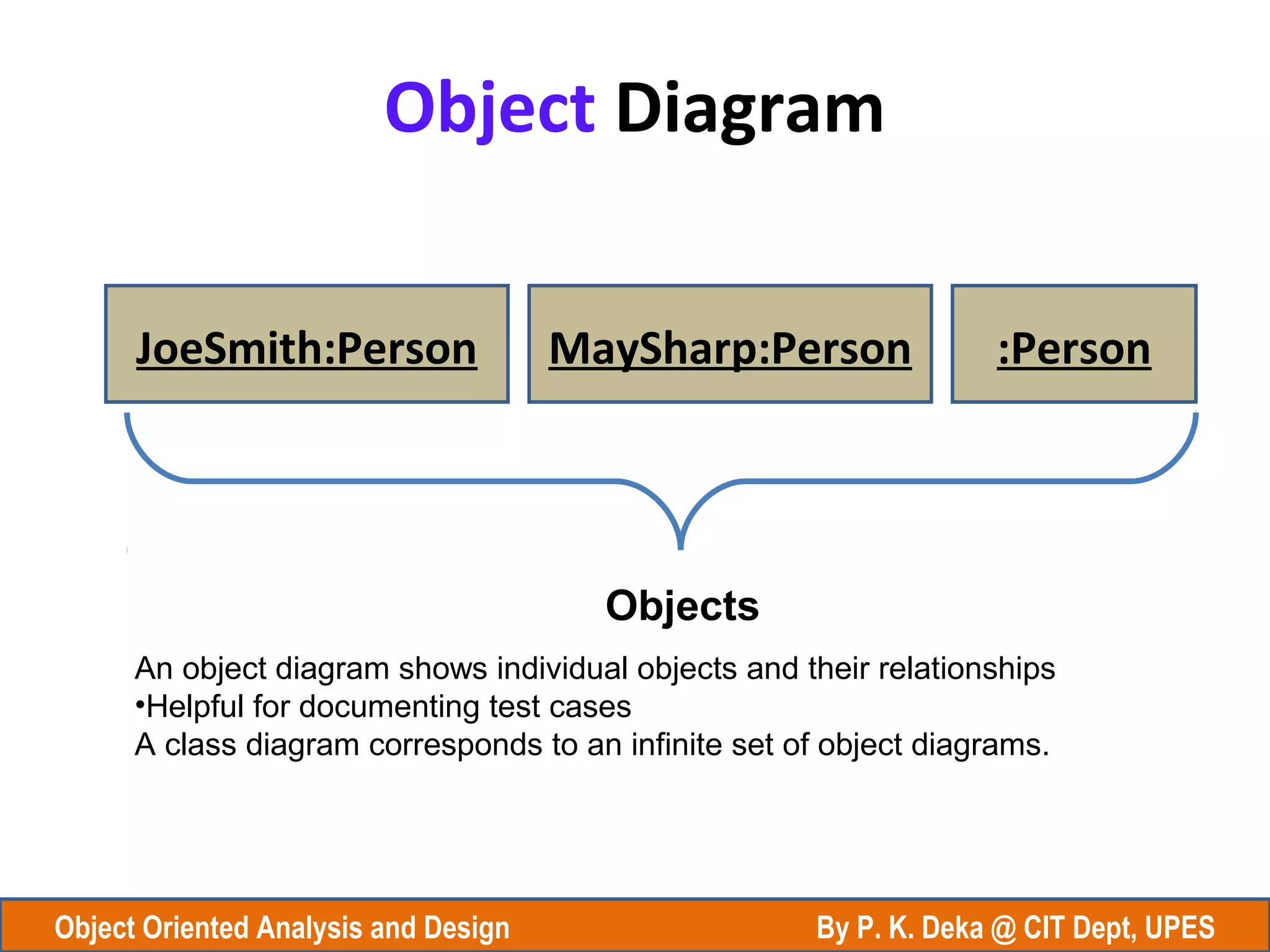 Object Diagram

JoeSmith:Person

MaySharp:Person

:Person

Objects

An object diagram shows individual objects and their relationships
•Helpful for documenting test cases
A class diagram corresponds to an infinite set of object diagrams.

Object Oriented Analysis and Design

By P. K. Deka @ CIT Dept, UPES